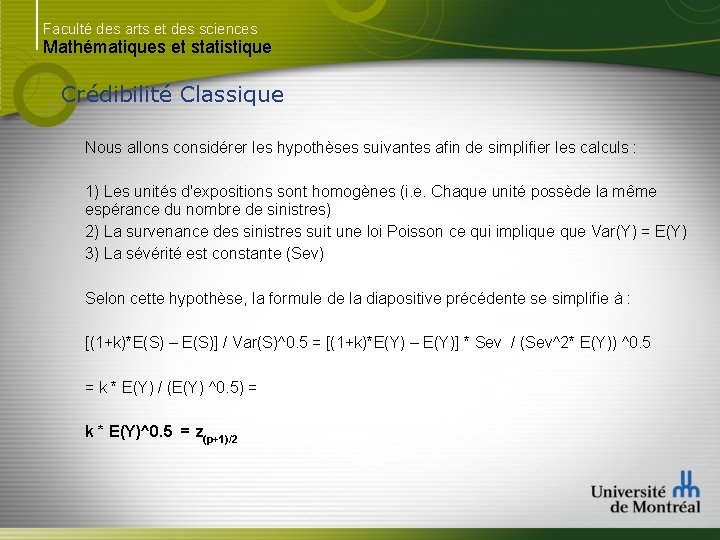 Faculté des arts et des sciences
Mathématiques et statistique

Crédibilité Classique

Nous allons considérer les hypothèses suivantes afin de simplifier les calculs :

1) Les unités d'expositions sont homogènes (i.e. Chaque unité possède la même espérance du nombre de sinistres)
2) La survenance des sinistres suit une loi Poisson ce qui implique que Var(Y) = E(Y)
3) La sévérité est constante (Sev)

Selon cette hypothèse, la formule de la diapositive précédente se simplifie à :

[(1+k)*E(S) – E(S)] / Var(S)^0.5 = [(1+k)*E(Y) – E(Y)] * Sev / (Sev^2* E(Y)) ^0.5

= k * E(Y) / (E(Y) ^0.5) =

k * E(Y)^0.5 = $z_{(p+1)/2}$

Université de Montréal